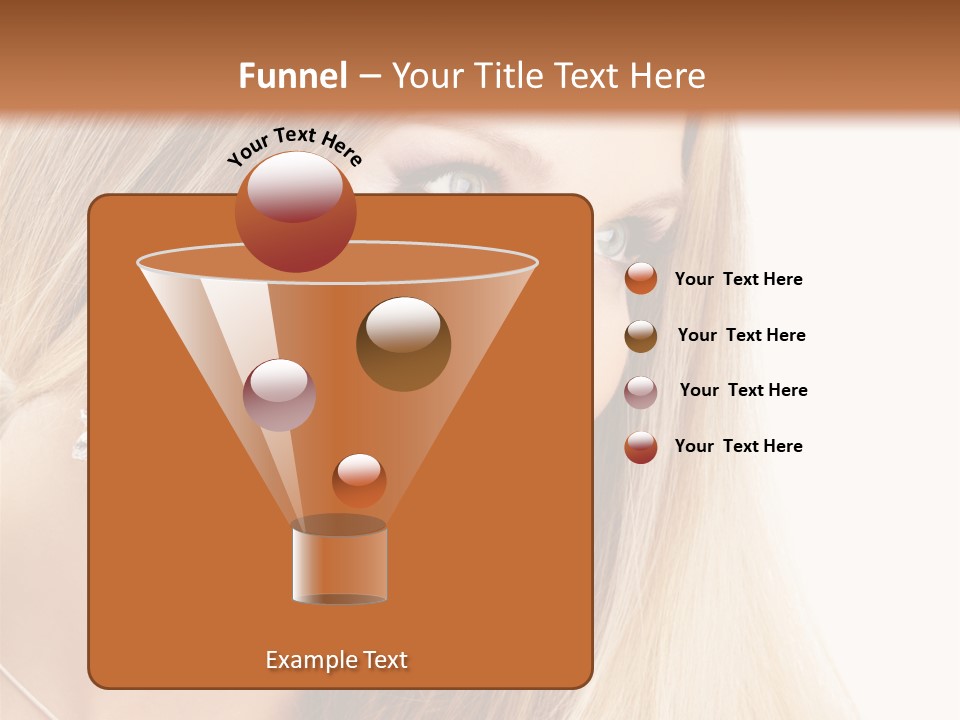 Funnel – Your Title Text Here

Your Text Here

Example Text

Your Text Here

Your Text Here

Your Text Here

Your Text Here